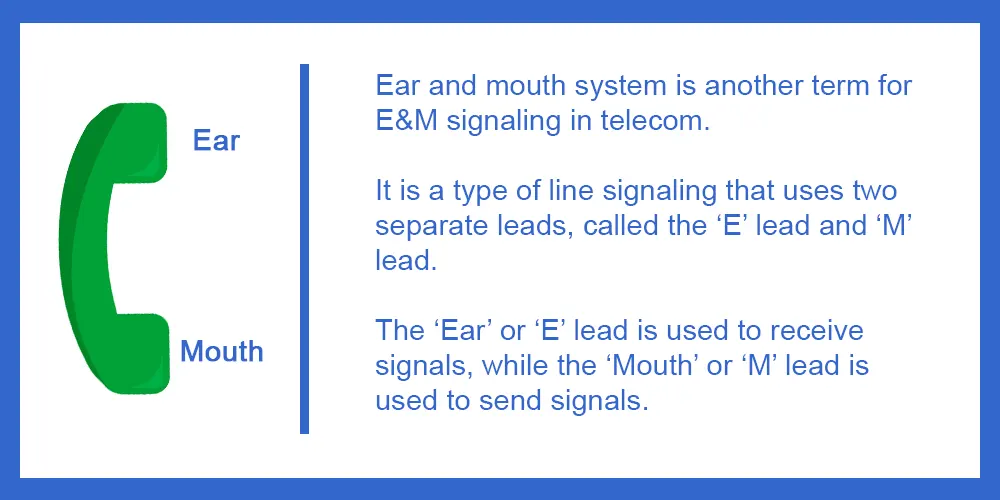 Ear

Mouth

Ear and mouth system is another term for E&M signaling in telecom.

It is a type of line signaling that uses two separate leads, called the ‘E’ lead and ‘M’ lead.

The ‘Ear’ or ‘E’ lead is used to receive signals, while the ‘Mouth’ or ‘M’ lead is used to send signals.